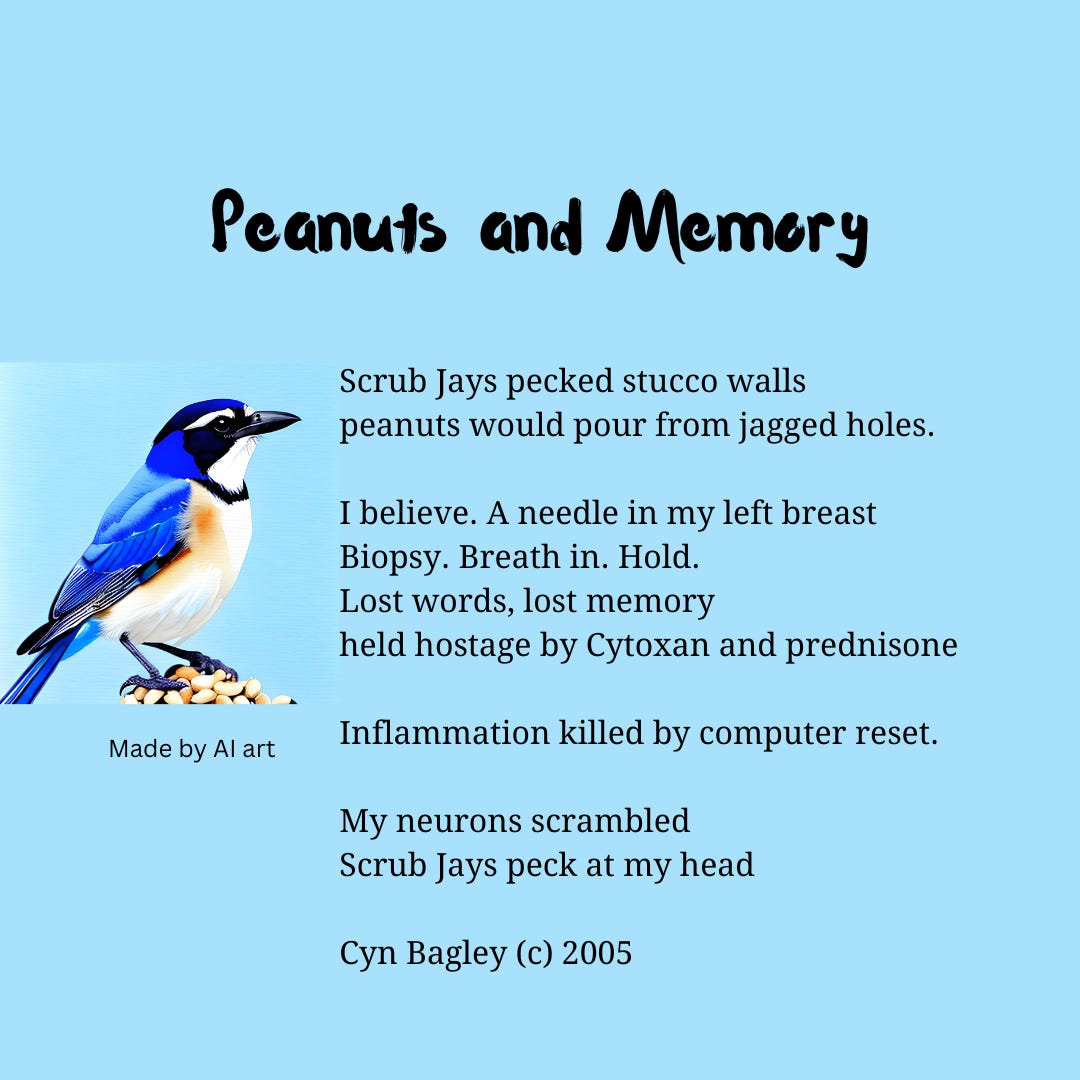 Peanuts and Memory

Made by AI art

Scrub Jays pecked stucco walls
peanuts would pour from jagged holes.

I believe. A needle in my left breast
Biopsy. Breath in. Hold.
Lost words, lost memory
held hostage by Cytoxan and prednisone

Inflammation killed by computer reset.

My neurons scrambled
Scrub Jays peck at my head

Cyn Bagley (c) 2005